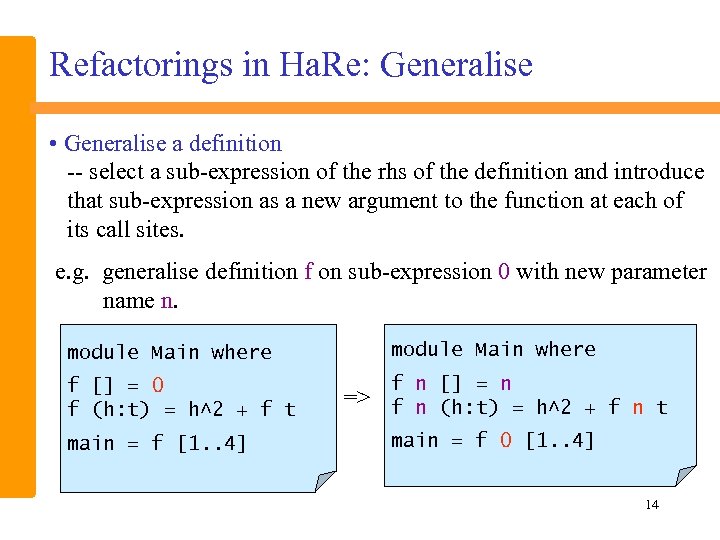 Refactorings in HaRe: Generalise

• Generalise a definition
-- select a sub-expression of the rhs of the definition and introduce that sub-expression as a new argument to the function at each of its call sites.

e.g. generalise definition f on sub-expression 0 with new parameter name n.

module Main where

f [] = 0
f (h:t) = h^2 + f t

main = f [1..4]

=>

module Main where

f n [] = n
f n (h:t) = h^2 + f n t

main = f 0 [1..4]

14